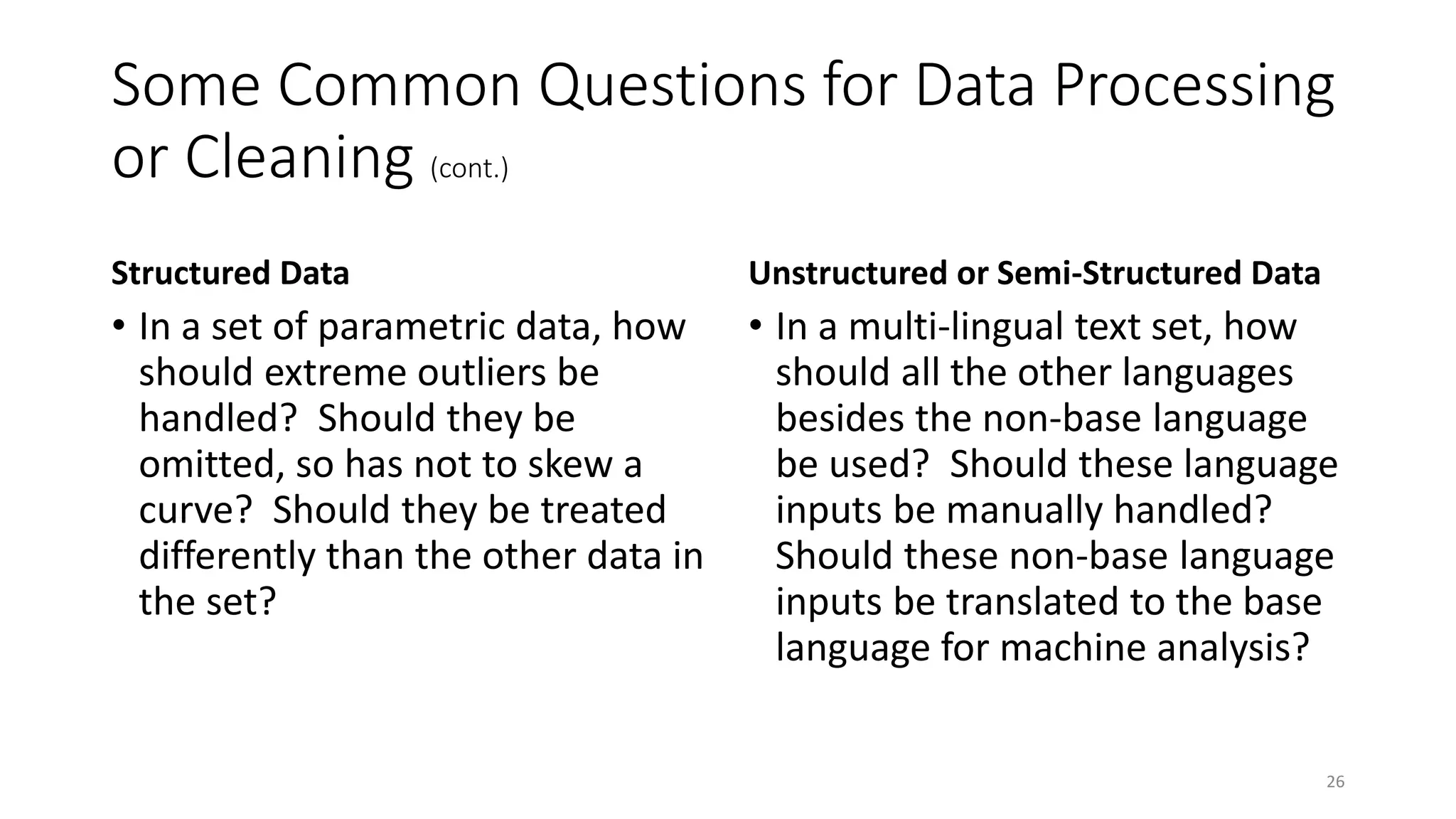 Some Common Questions for Data Processing or Cleaning (cont.)

Structured Data

• In a set of parametric data, how should extreme outliers be handled? Should they be omitted, so has not to skew a curve? Should they be treated differently than the other data in the set?

Unstructured or Semi-Structured Data

• In a multi-lingual text set, how should all the other languages besides the non-base language be used? Should these language inputs be manually handled? Should these non-base language inputs be translated to the base language for machine analysis?

26